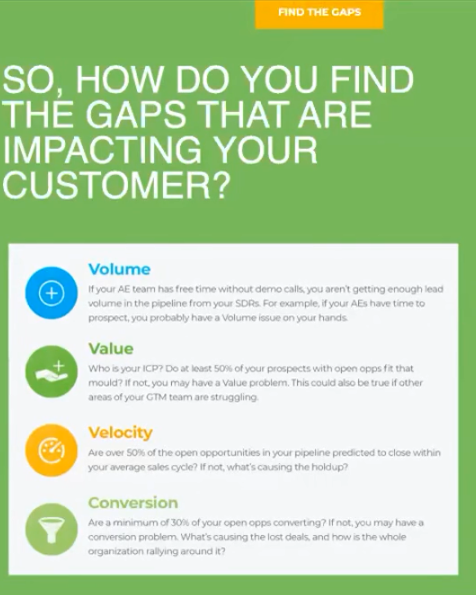 FIND THE GAPS

SO, HOW DO YOU FIND THE GAPS THAT ARE IMPACTING YOUR CUSTOMER?

Volume
If your AE team has free time without demo calls, you aren't getting enough lead volume in the pipeline from your SDRs. For example, if your AEs have time to prospect, you probably have a Volume issue on your hands.

Value
Who is your ICP? Do at least 50% of your prospects with open opps fit that mould? If not, you may have a Value problem. This could also be true if other areas of your GTM team are struggling.

Velocity
Are over 50% of the open opportunities in your pipeline predicted to close within your average sales cycle? If not, what's causing the holdup?

Conversion
Are a minimum of 30% of your open opps converting? If not, you may have a conversion problem. What's causing the lost deals, and how is the whole organization rallying around it?